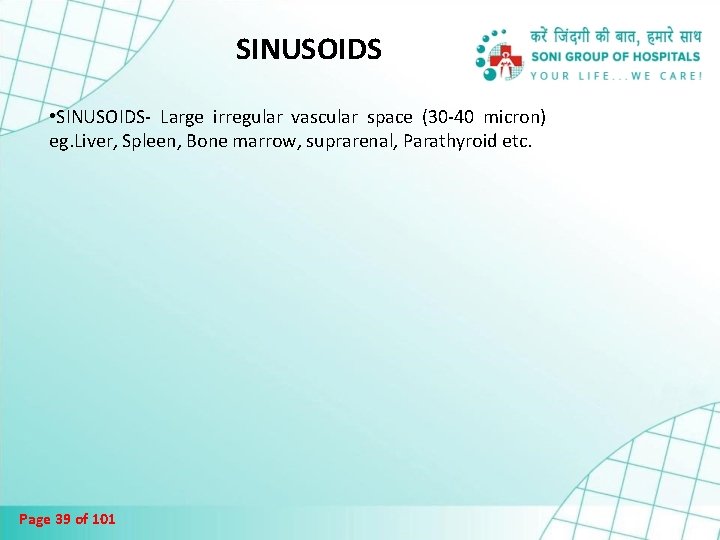 SINUSOIDS

करें जिंदगी की बात, हमारे साथ
SONI GROUP OF HOSPITALS
YOUR LIFE...WE CARE!

•SINUSOIDS- Large irregular vascular space (30-40 micron) eg.Liver, Spleen, Bone marrow, suprarenal, Parathyroid etc.

Page 39 of 101